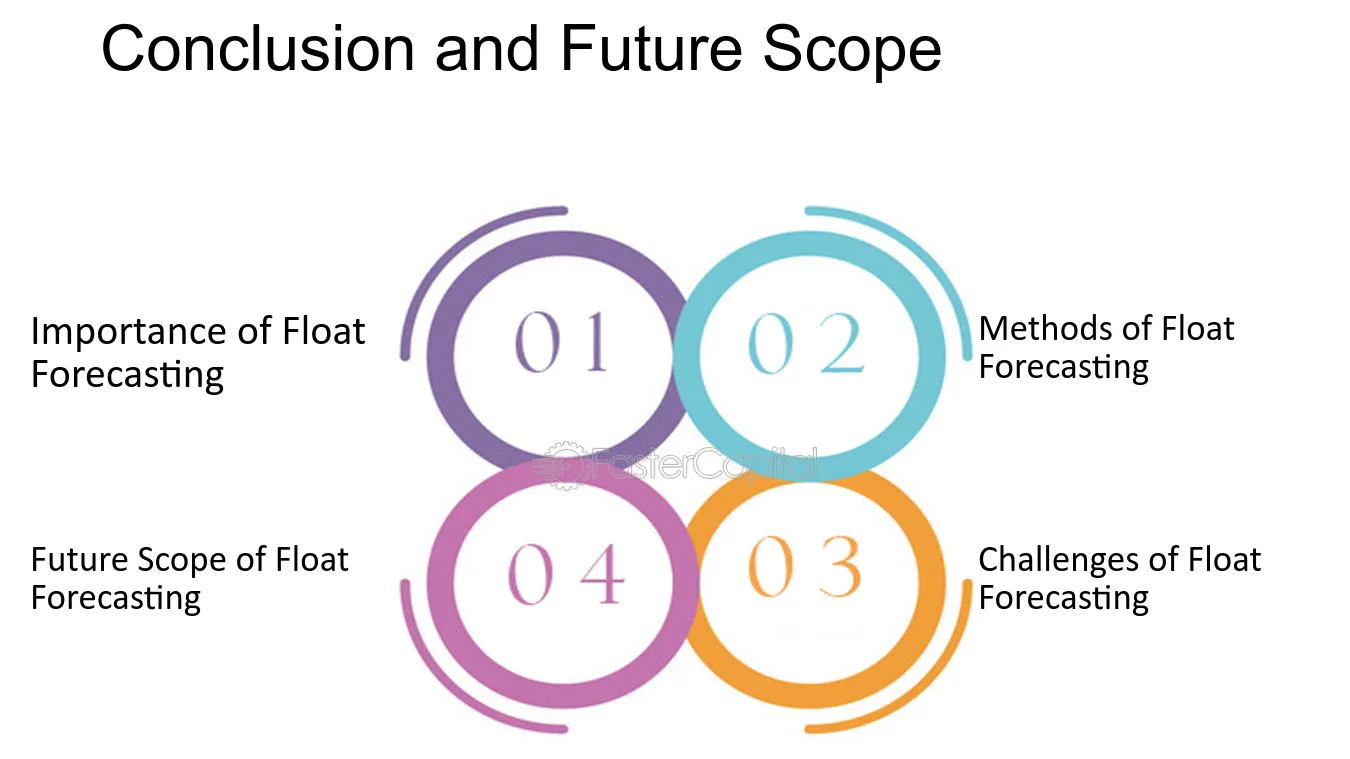 Conclusion and Future Scope

Importance of Float Forecasting

01

02

Methods of Float Forecasting

Future Scope of Float Forecasting

04

03

Challenges of Float Forecasting

FasterCapital